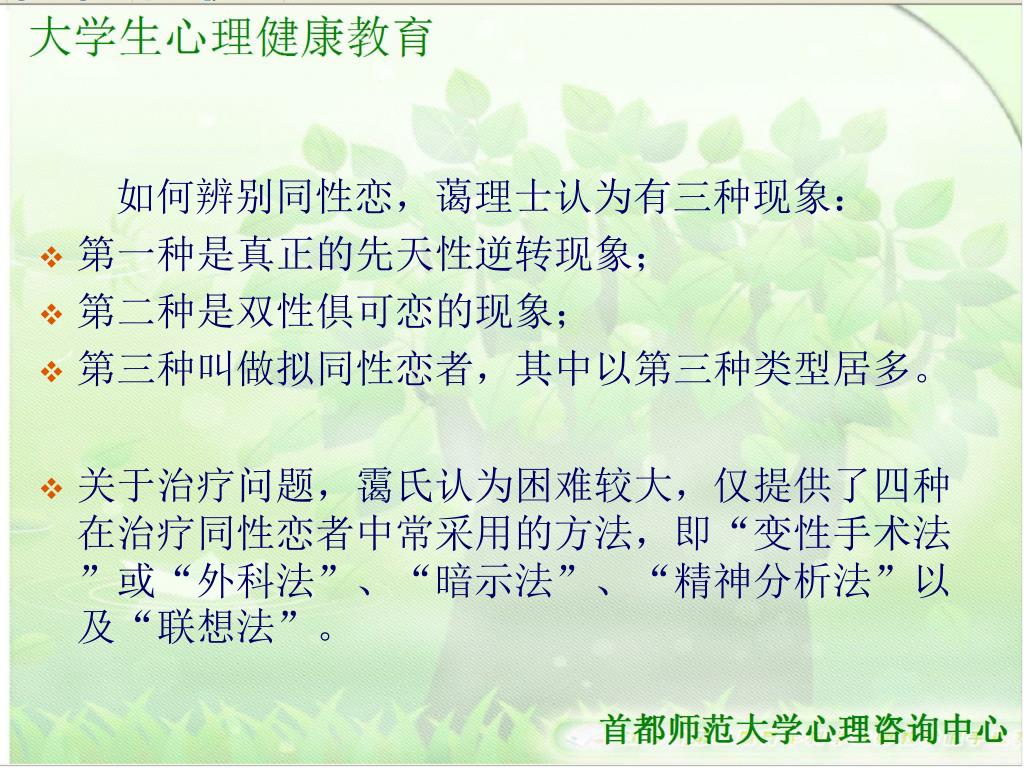 大学生心理健康教育

如何辨别同性恋，蔼理士认为有三种现象：

❖ 第一种是真正的先天性逆转现象；
❖ 第二种是双性俱可恋的现象；
❖ 第三种叫做拟同性恋者，其中以第三种类型居多。

❖ 关于治疗问题，霭氏认为困难较大，仅提供了四种在治疗同性恋者中常采用的方法，即“变性手术法”或“外科法”、“暗示法”、“精神分析法”以及“联想法”。

首都师范大学心理咨询中心